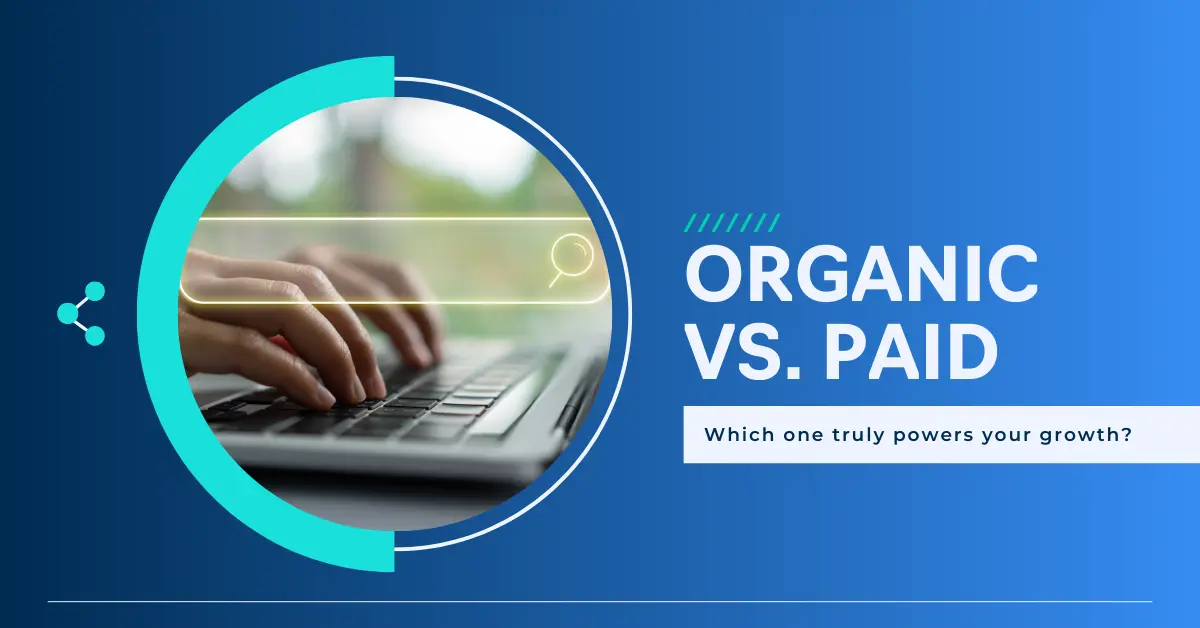 ORGANIC VS. PAID

Which one truly powers your growth?